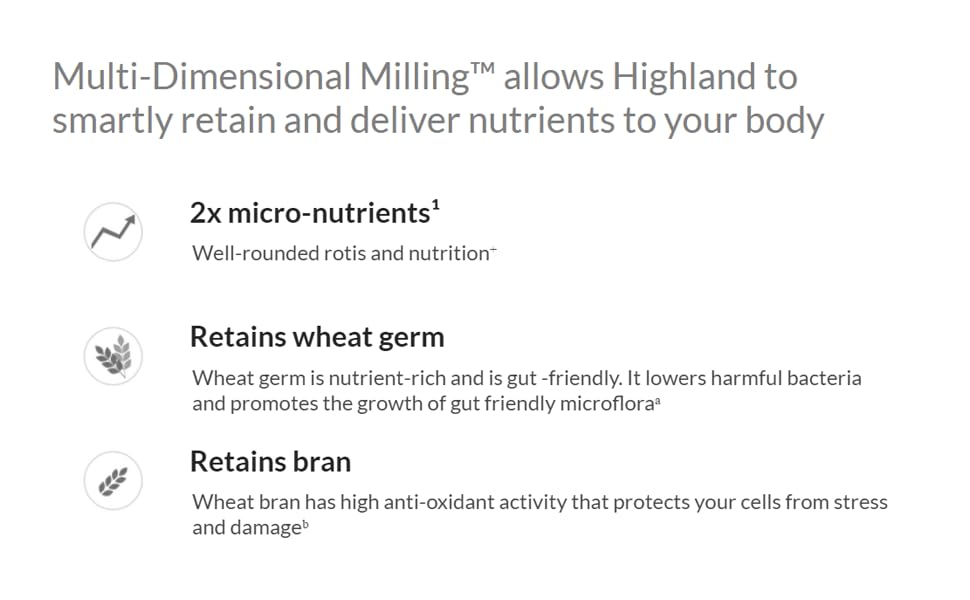 Multi-Dimensional Milling™ allows Highland to smartly retain and deliver nutrients to your body

2x micro-nutrients¹

Well-rounded rotis and nutrition⁺

Retains wheat germ

Wheat germ is nutrient-rich and is gut -friendly. It lowers harmful bacteria and promotes the growth of gut friendly microfloraᵃ

Retains bran

Wheat bran has high anti-oxidant activity that protects your cells from stress and damageᵇ